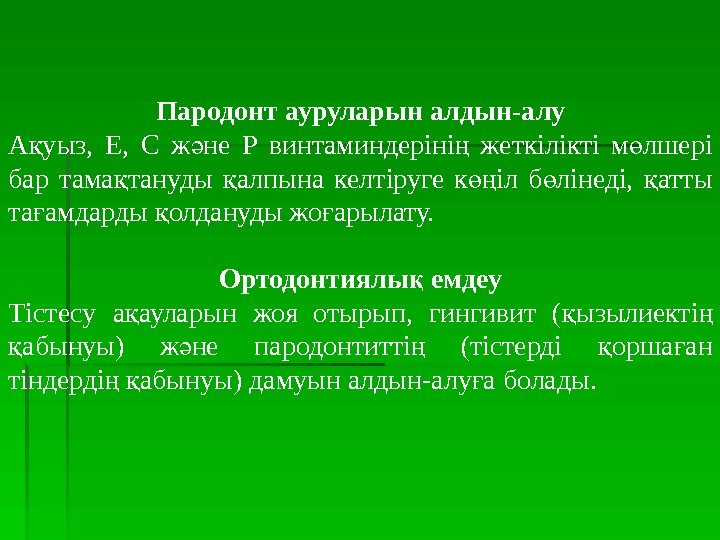 Пародонт ауруларын алдын-алу

Ақуыз, Е, С және Р винтаминдерінің жеткілікті мөлшері бар тамақтануды қалпына келтіруге көңіл бөлінеді, қатты тағамдарды қолдануды жоғарылату.

Ортодонтиялық емдеу

Тістесу ақауларын жоя отырып, гингивит (қызылиектің қабынуы) және пародонтиттің (тістерді қоршаған тіндердің қабынуы) дамуын алдын-алуға болады.